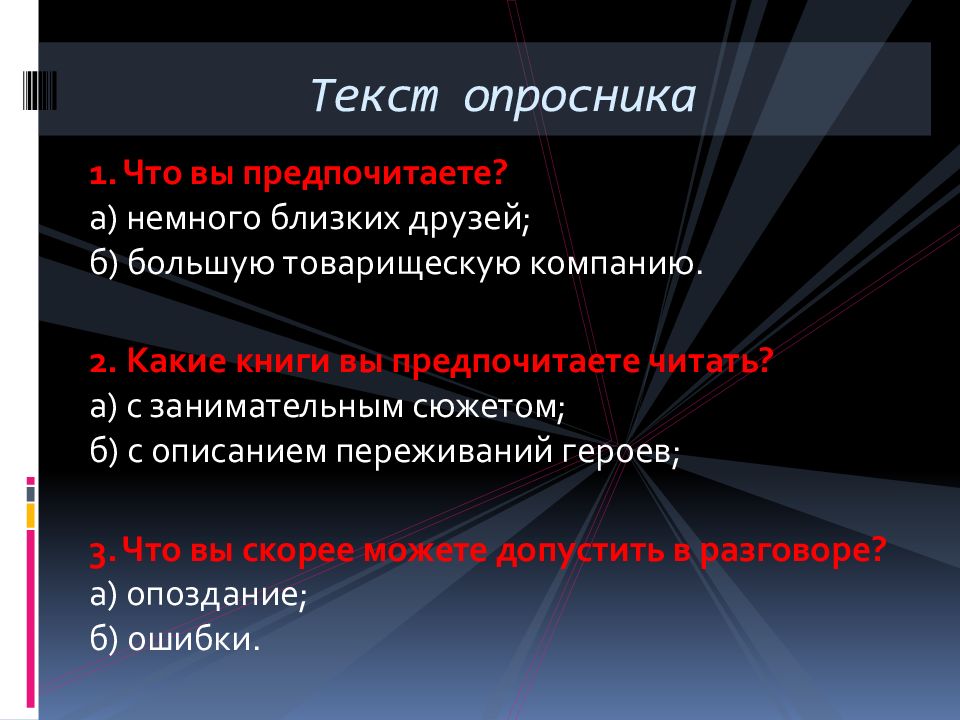 Текст опросника

1. Что вы предпочитаете?
а) немного близких друзей;
б) большую товарищескую компанию.

2. Какие книги вы предпочитаете читать?
а) с занимательным сюжетом;
б) с описанием переживаний героев;

3. Что вы скорее можете допустить в разговоре?
а) опоздание;
б) ошибки.